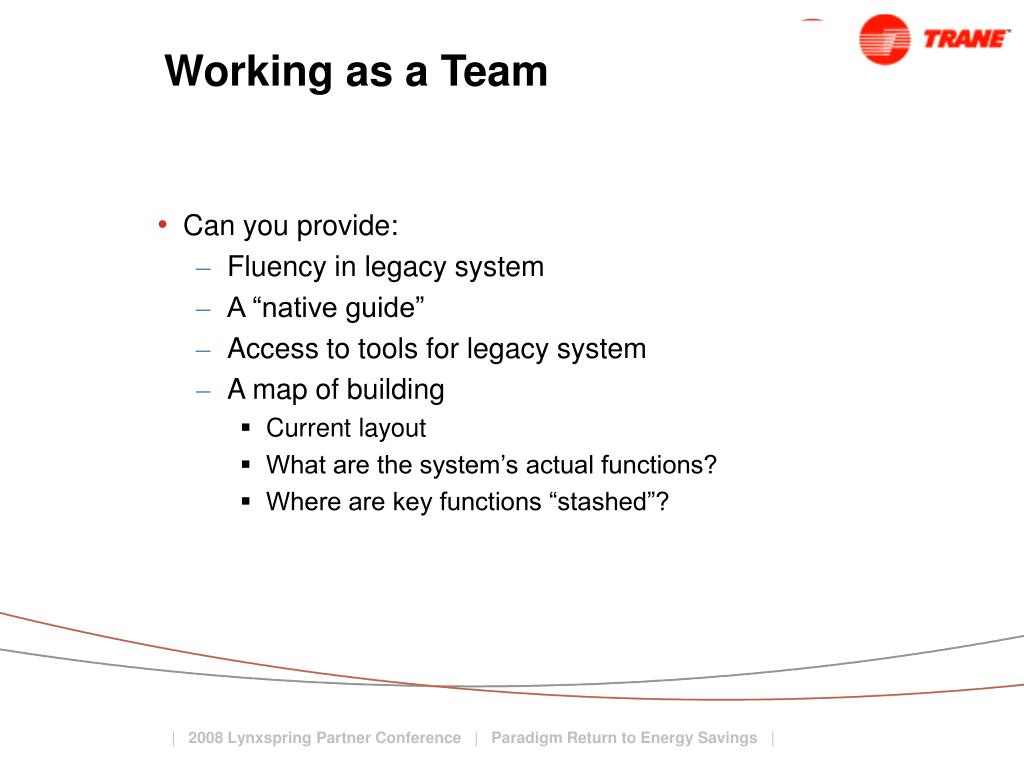 TRANE

Working as a Team

• Can you provide:
– Fluency in legacy system
– A “native guide”
– Access to tools for legacy system
– A map of building
▪ Current layout
▪ What are the system’s actual functions?
▪ Where are key functions “stashed”?

| 2008 Lynxspring Partner Conference | Paradigm Return to Energy Savings |